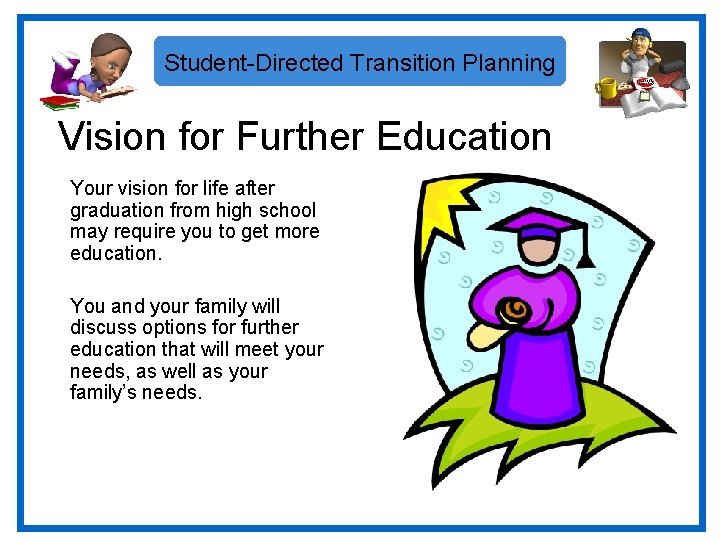 Student-Directed Transition Planning

Vision for Further Education

Your vision for life after graduation from high school may require you to get more education.

You and your family will discuss options for further education that will meet your needs, as well as your family's needs.